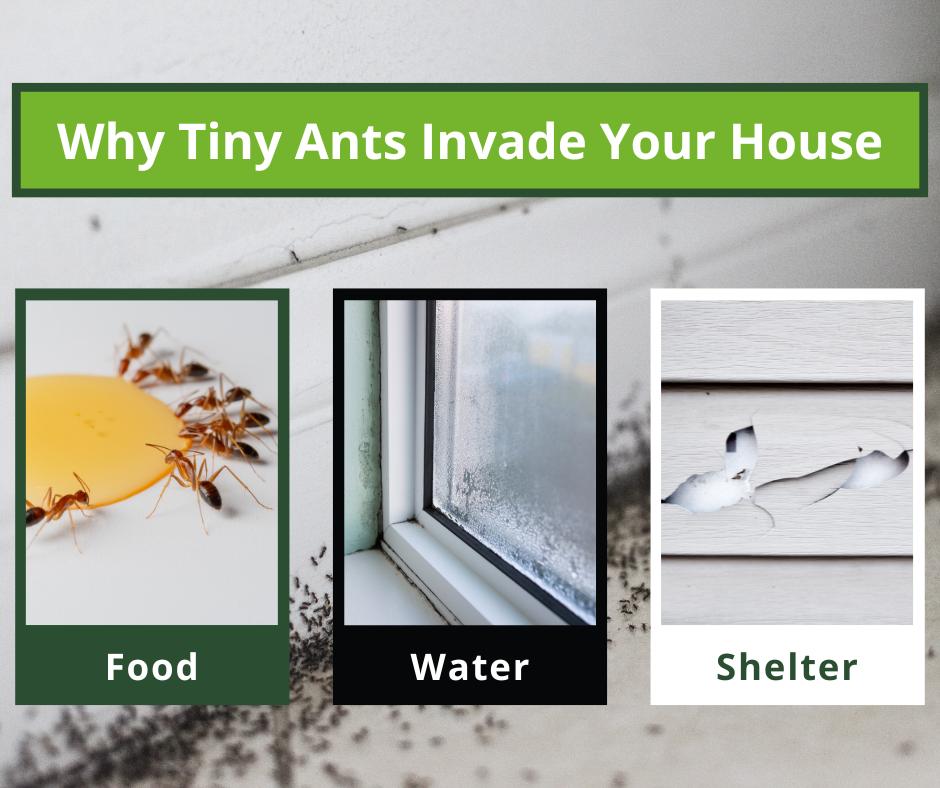 Why Tiny Ants Invade Your House

Food

Water

Shelter